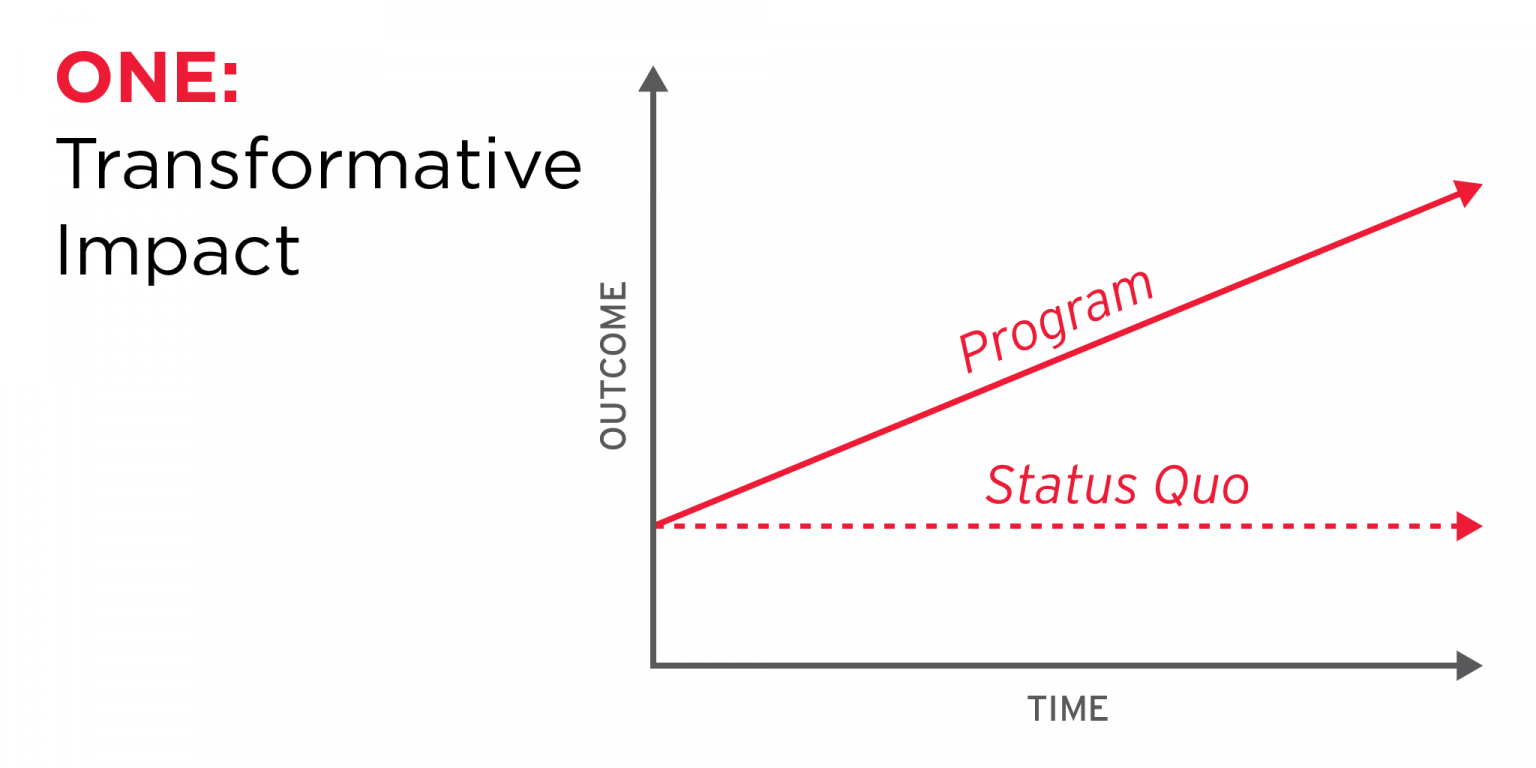 ONE:
Transformative Impact

OUTCOME

Program

Status Quo

TIME